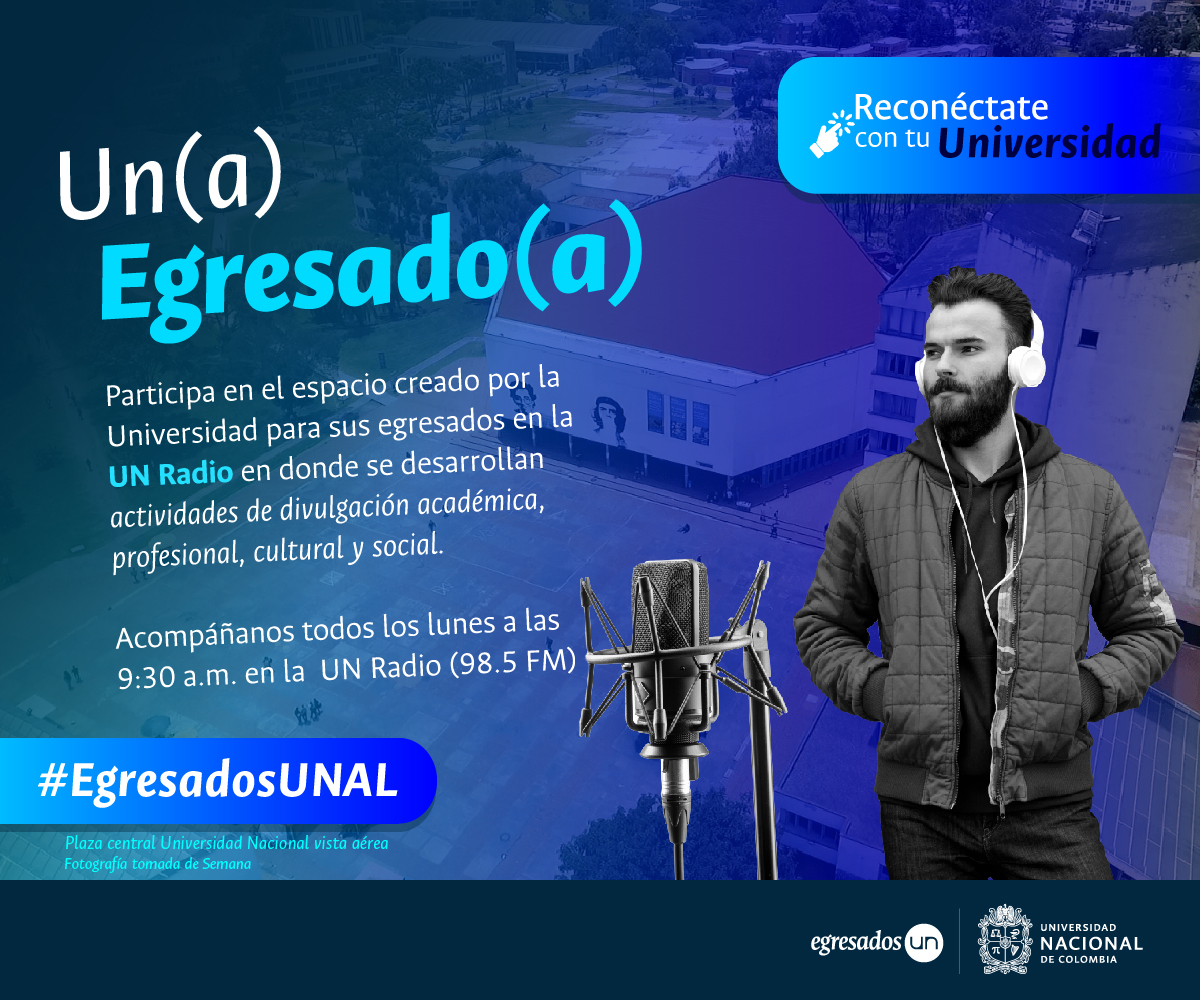 Reconéctate con tu Universidad

Un(a) Egresado(a)

Participa en el espacio creado por la Universidad para sus egresados en la UN Radio en donde se desarrollan actividades de divulgación académica, profesional, cultural y social.

Acompáñanos todos los lunes a las 9:30 a.m. en la UN Radio (98.5 FM)

#EgresadosUNAL

Plaza central Universidad Nacional vista aérea
Fotografía tomada de Semana

egresados un

UNIVERSIDAD NACIONAL DE COLOMBIA